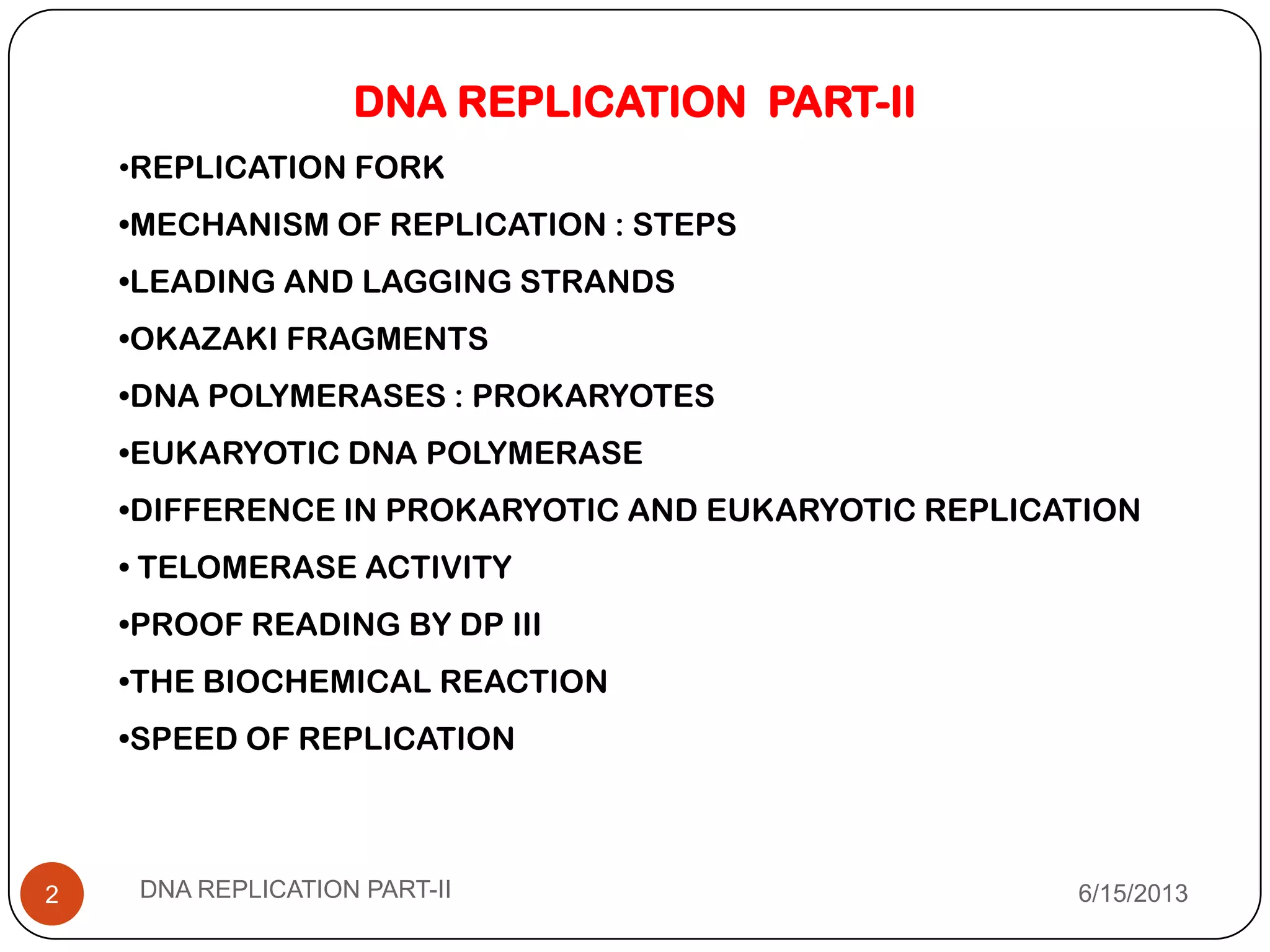 DNA REPLICATION PART-II

•REPLICATION FORK

•MECHANISM OF REPLICATION : STEPS

•LEADING AND LAGGING STRANDS

•OKAZAKI FRAGMENTS

•DNA POLYMERASES : PROKARYOTES

•EUKARYOTIC DNA POLYMERASE

•DIFFERENCE IN PROKARYOTIC AND EUKARYOTIC REPLICATION

• TELOMERASE ACTIVITY

•PROOF READING BY DP III

•THE BIOCHEMICAL REACTION

•SPEED OF REPLICATION

2

DNA REPLICATION PART-II

6/15/2013